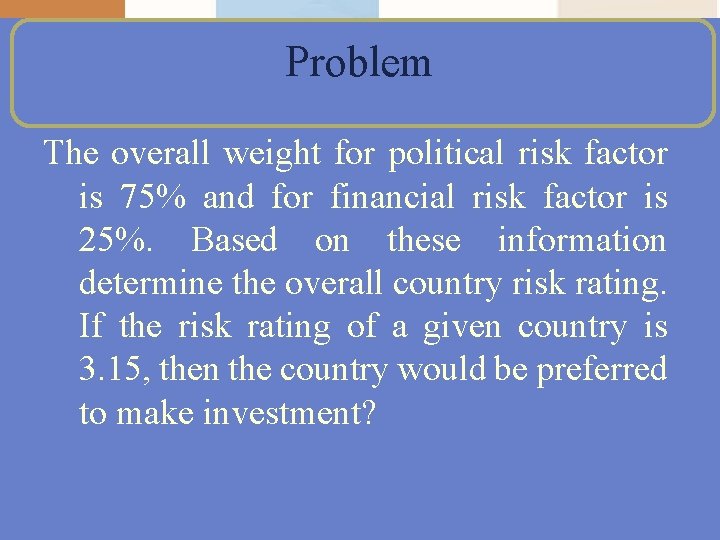 Problem

The overall weight for political risk factor is 75% and for financial risk factor is 25%. Based on these information determine the overall country risk rating. If the risk rating of a given country is 3.15, then the country would be preferred to make investment?